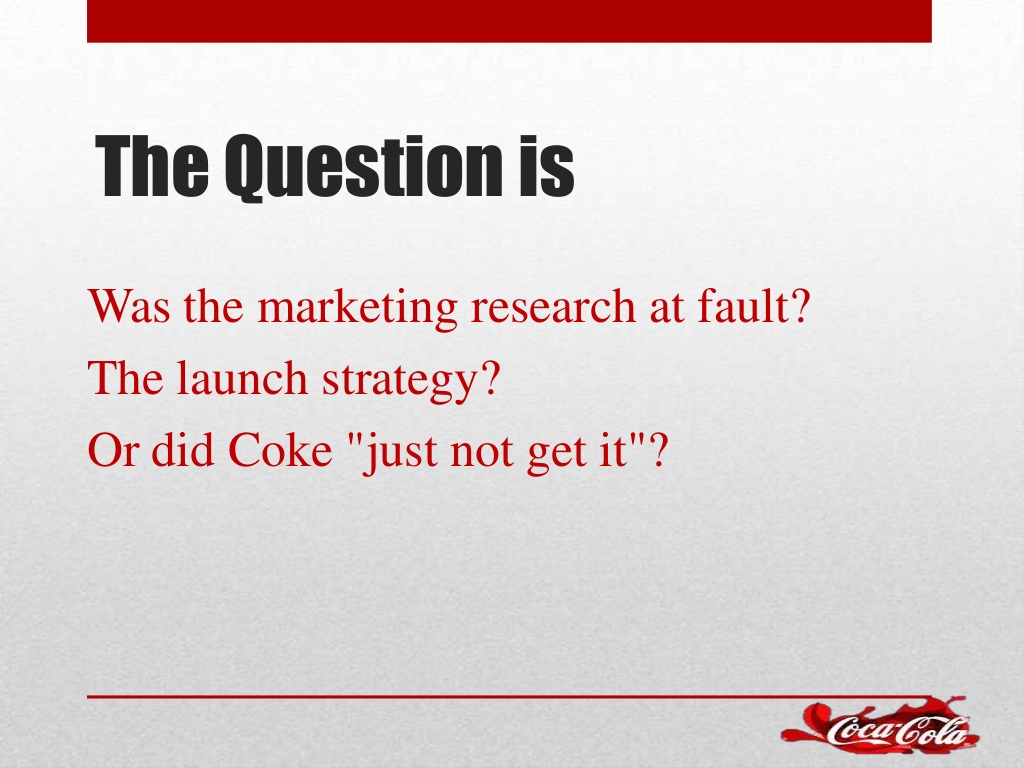 The Question is

Was the marketing research at fault?

The launch strategy?

Or did Coke "just not get it"?

Coca-Cola